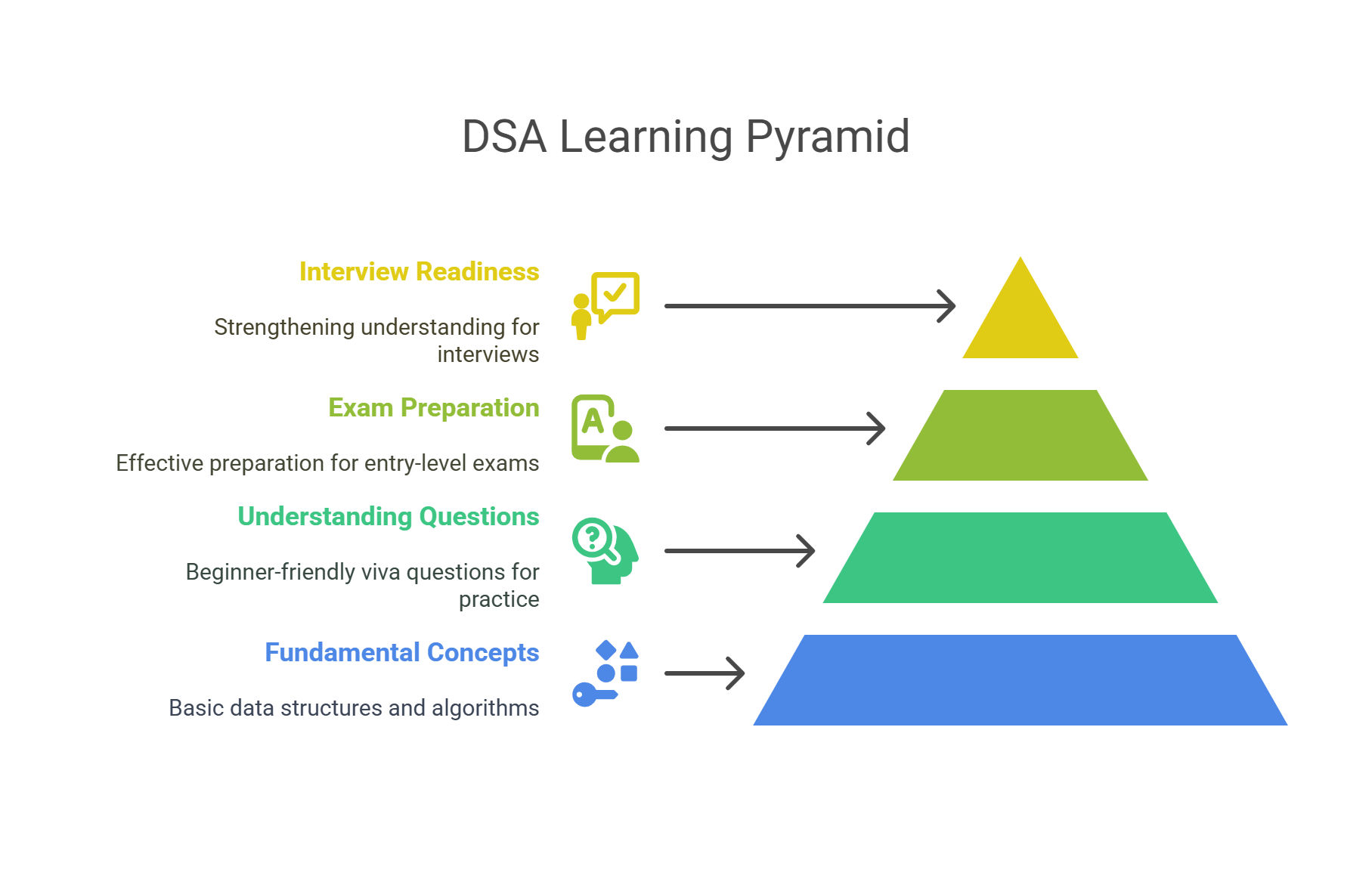 DSA Learning Pyramid

Interview Readiness

Strengthening understanding for interviews

Exam Preparation

Effective preparation for entry-level exams

Understanding Questions

Beginner-friendly viva questions for practice

Fundamental Concepts

Basic data structures and algorithms